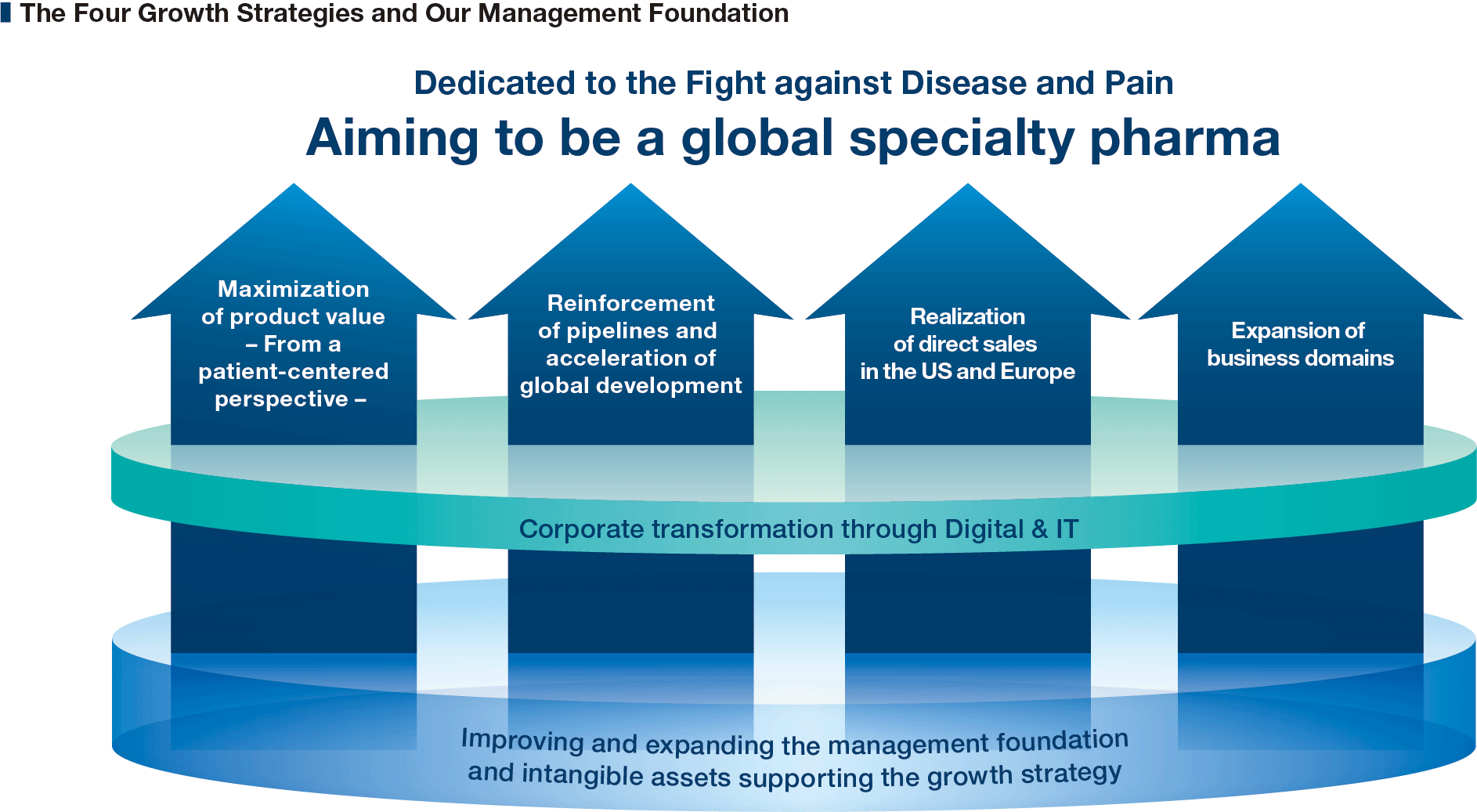 The Four Growth Strategies and Our Management Foundation

Dedicated to the Fight against Disease and Pain

Aiming to be a global specialty pharma

Maximization of product value – From a patient-centered perspective –

Reinforcement of pipelines and acceleration of global development

Realization of direct sales in the US and Europe

Expansion of business domains

Corporate transformation through Digital & IT

Improving and expanding the management foundation and intangible assets supporting the growth strategy